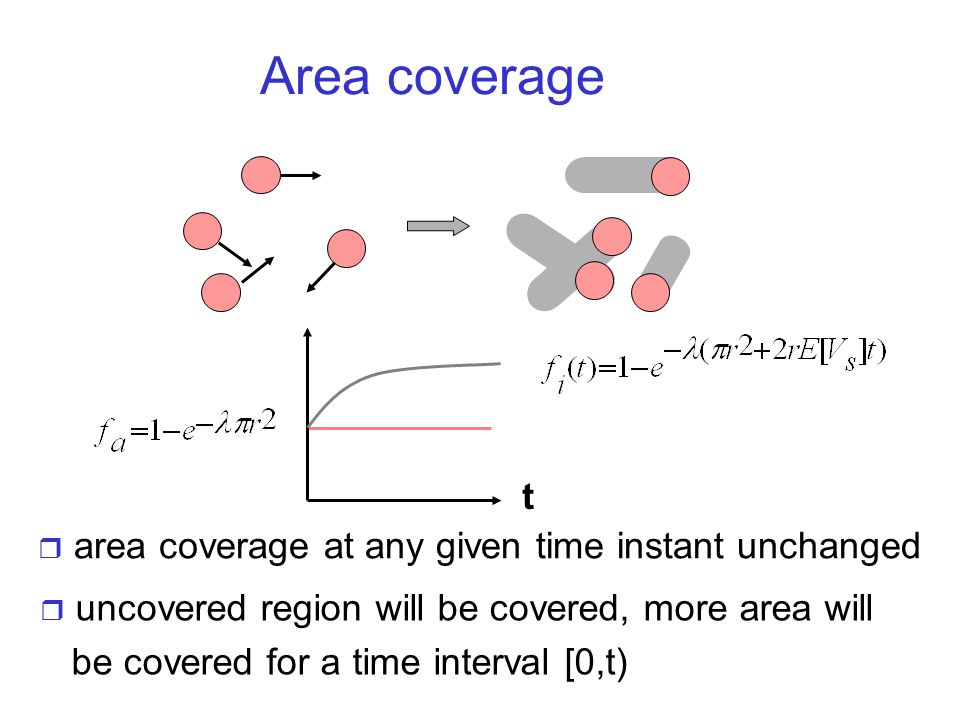 Area coverage

$f_i(t)=1-e^{-\lambda(\pi r^2+2rE[V_s]t)}$

$f_a=1-e^{-\lambda\pi r^2}$

t

❒ area coverage at any given time instant unchanged

❒ uncovered region will be covered, more area will be covered for a time interval [0,t)